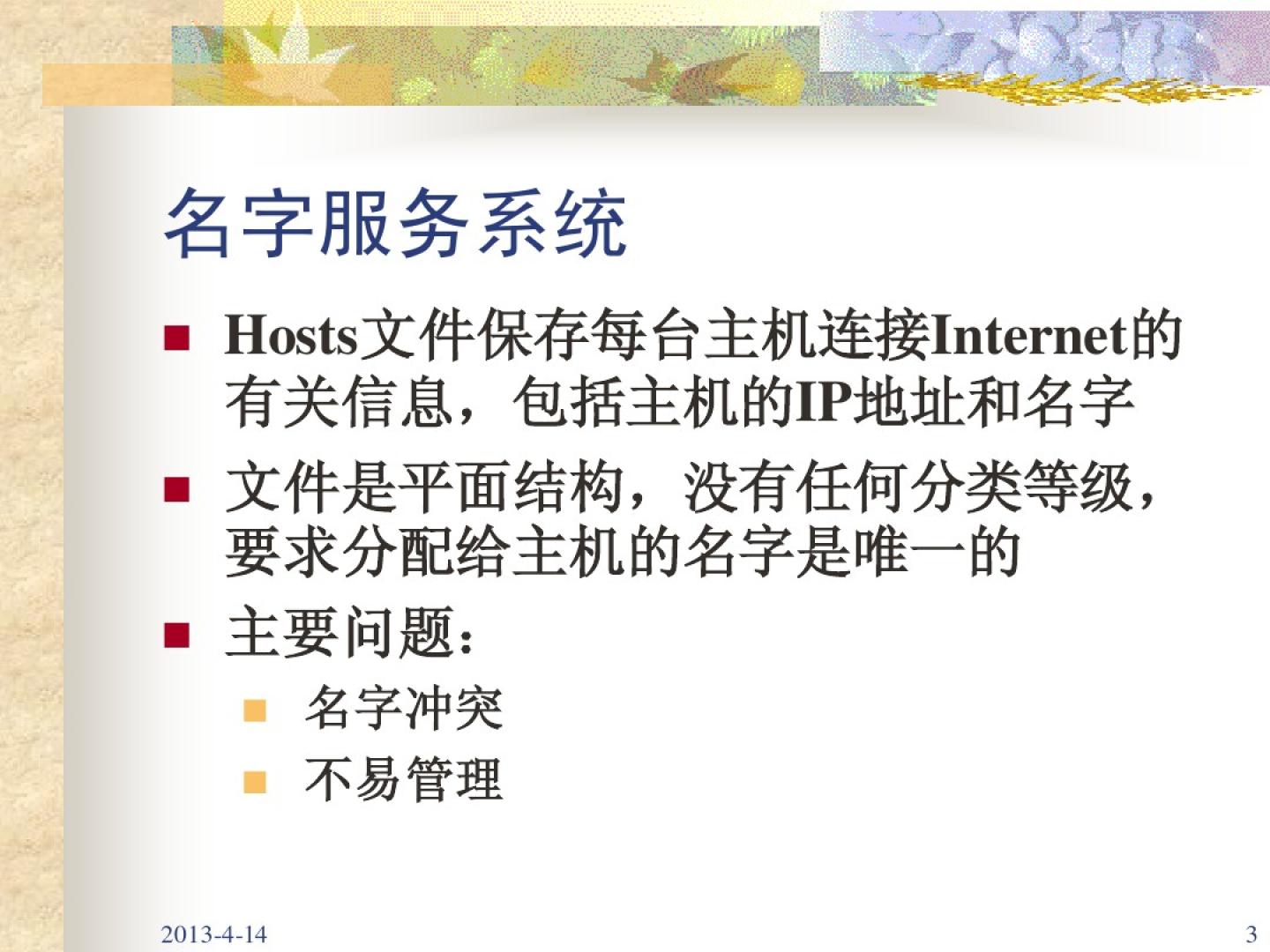 名字服务系统

Hosts文件保存每台主机连接Internet的有关信息，包括主机的IP地址和名字

文件是平面结构，没有任何分类等级，要求分配给主机的名字是唯一的

主要问题：

名字冲突

不易管理

2013-4-14

3